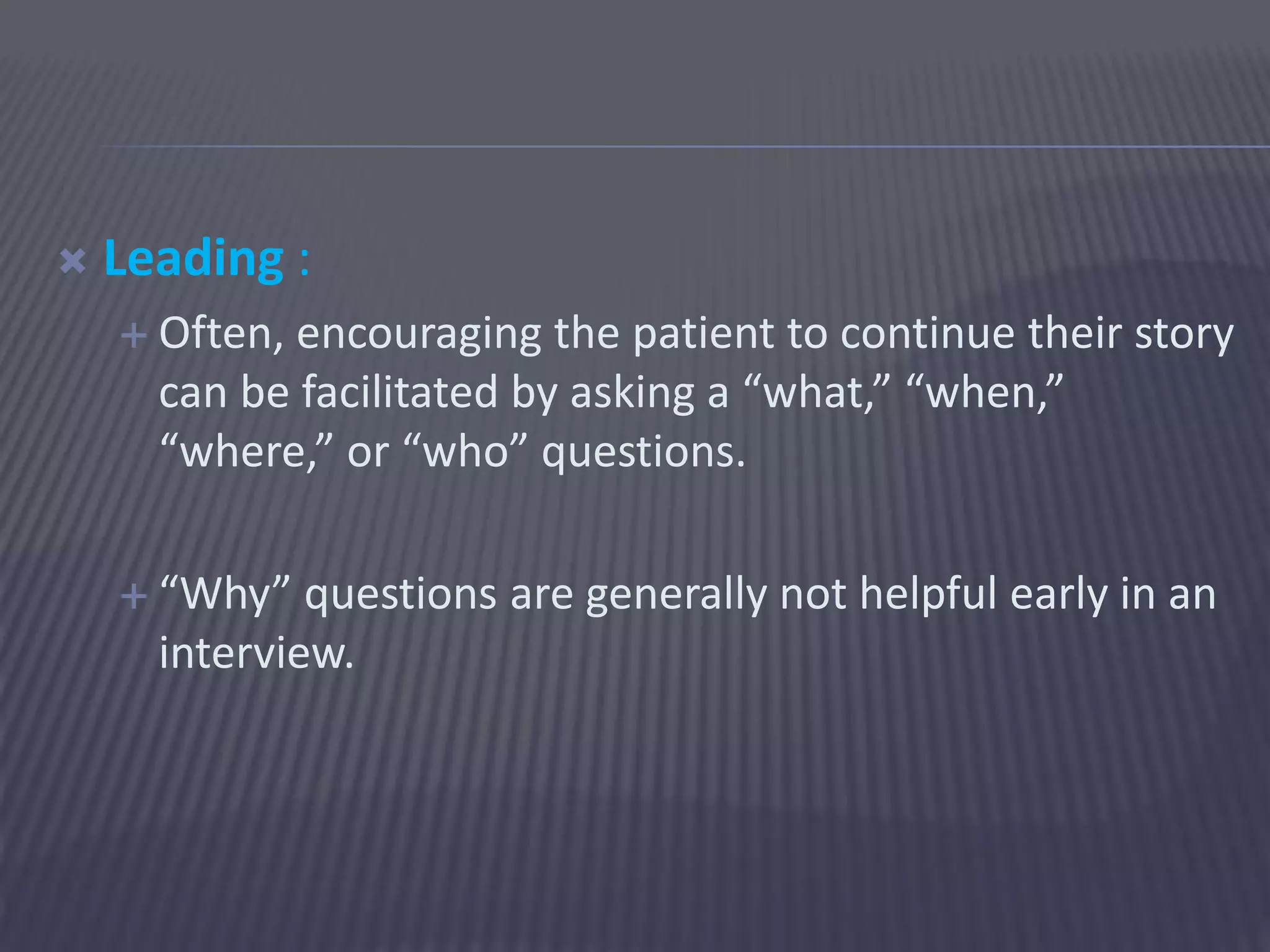 Leading :

Often, encouraging the patient to continue their story can be facilitated by asking a “what,” “when,” “where,” or “who” questions.

“Why” questions are generally not helpful early in an interview.